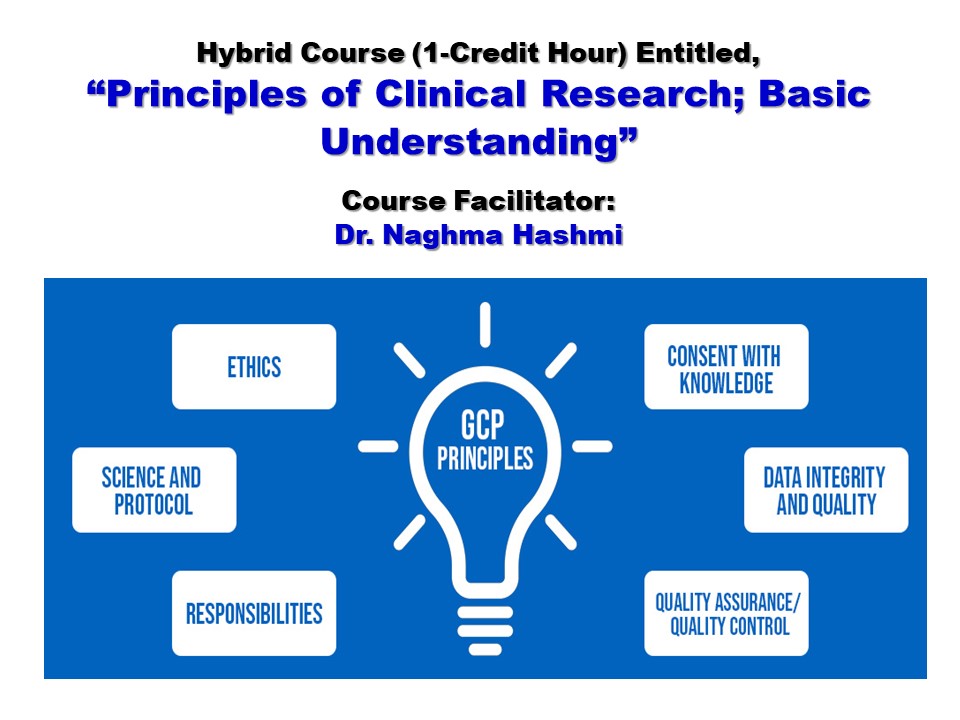 Hybrid Course (1-Credit Hour) Entitled,
“Principles of Clinical Research; Basic Understanding”

Course Facilitator:
Dr. Naghma Hashmi

ETHICS

SCIENCE AND PROTOCOL

RESPONSIBILITIES

GCP PRINCIPLES

CONSENT WITH KNOWLEDGE

DATA INTEGRITY AND QUALITY

QUALITY ASSURANCE/ QUALITY CONTROL